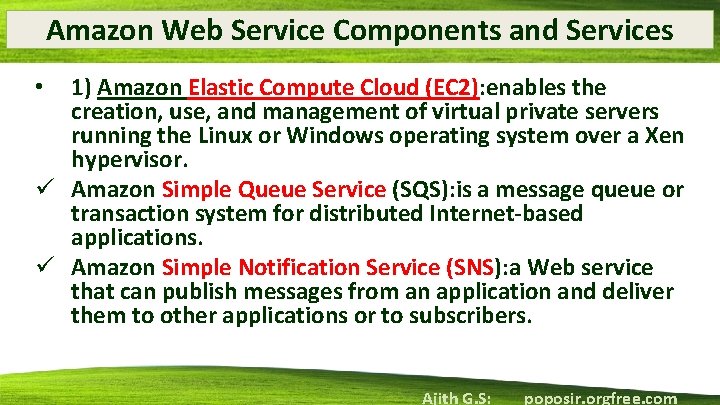 Amazon Web Service Components and Services

• 1) Amazon Elastic Compute Cloud (EC2):enables the creation, use, and management of virtual private servers running the Linux or Windows operating system over a Xen hypervisor.

✓ Amazon Simple Queue Service (SQS):is a message queue or transaction system for distributed Internet-based applications.

✓ Amazon Simple Notification Service (SNS):a Web service that can publish messages from an application and deliver them to other applications or to subscribers.

Ajith G.S: poposir.orgfree.com